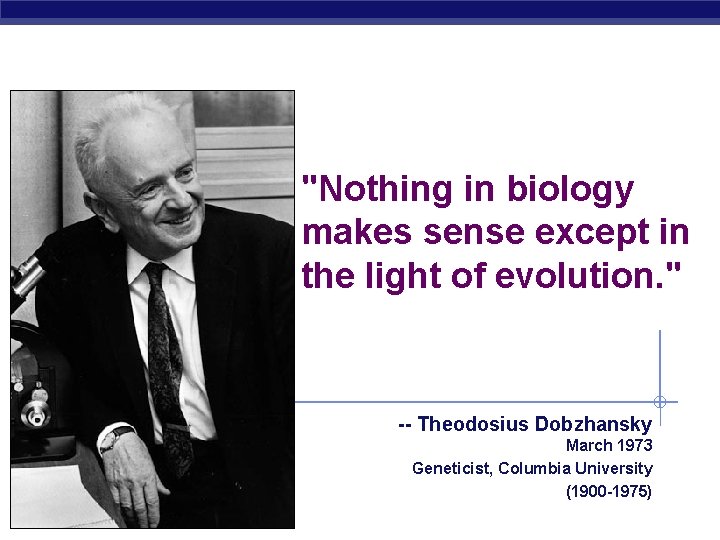 "Nothing in biology makes sense except in the light of evolution."

-- Theodosius Dobzhansky
March 1973
Geneticist, Columbia University
(1900-1975)